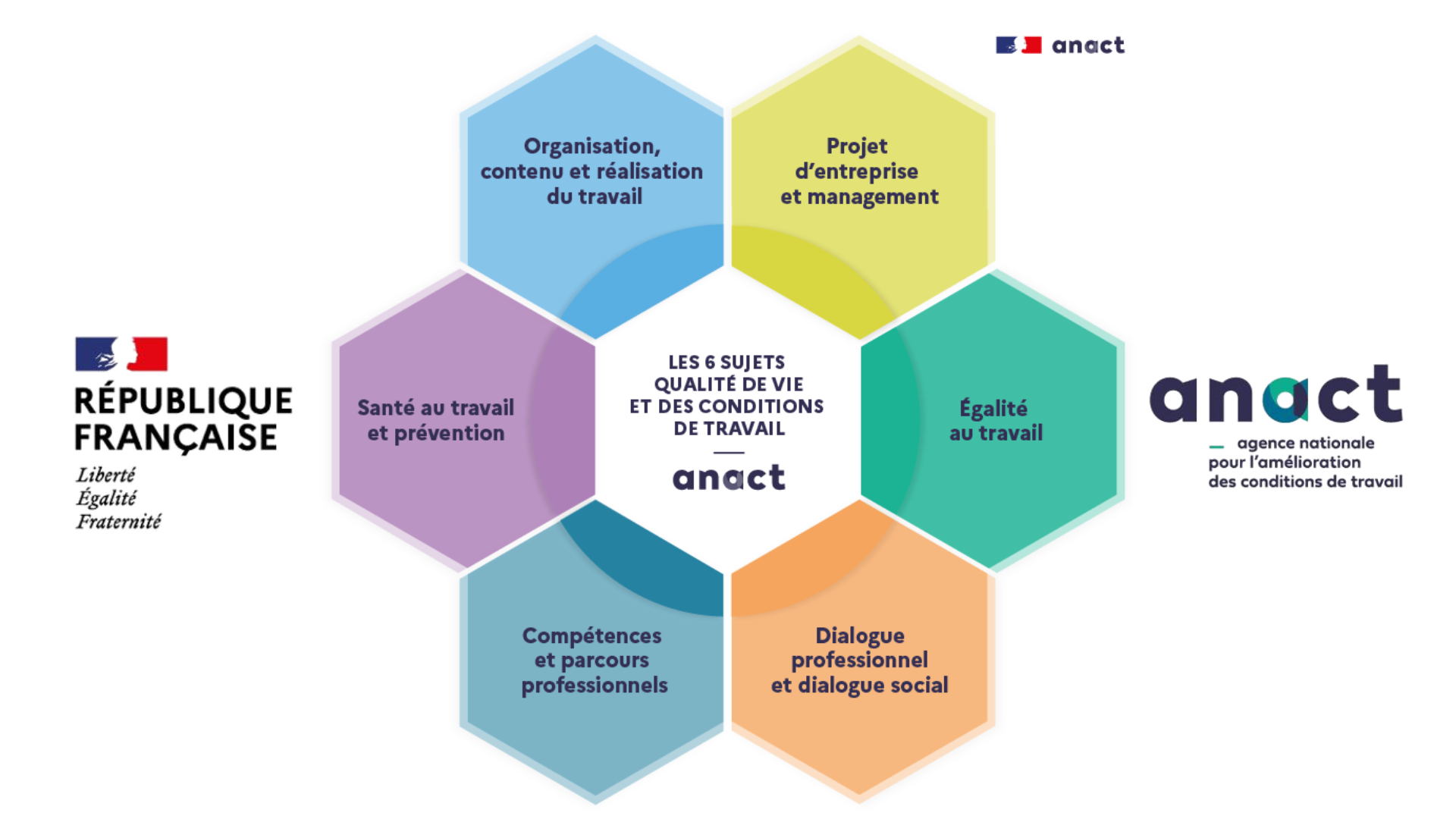 anact

RÉPUBLIQUE FRANÇAISE
Liberté
Égalité
Fraternité

Organisation, contenu et réalisation du travail

Projet d'entreprise et management

Santé au travail et prévention

LES 6 SUJETS QUALITÉ DE VIE ET DES CONDITIONS DE TRAVAIL
anact

Égalité au travail

Compétences et parcours professionnels

Dialogue professionnel et dialogue social

anact
agence nationale pour l'amélioration des conditions de travail